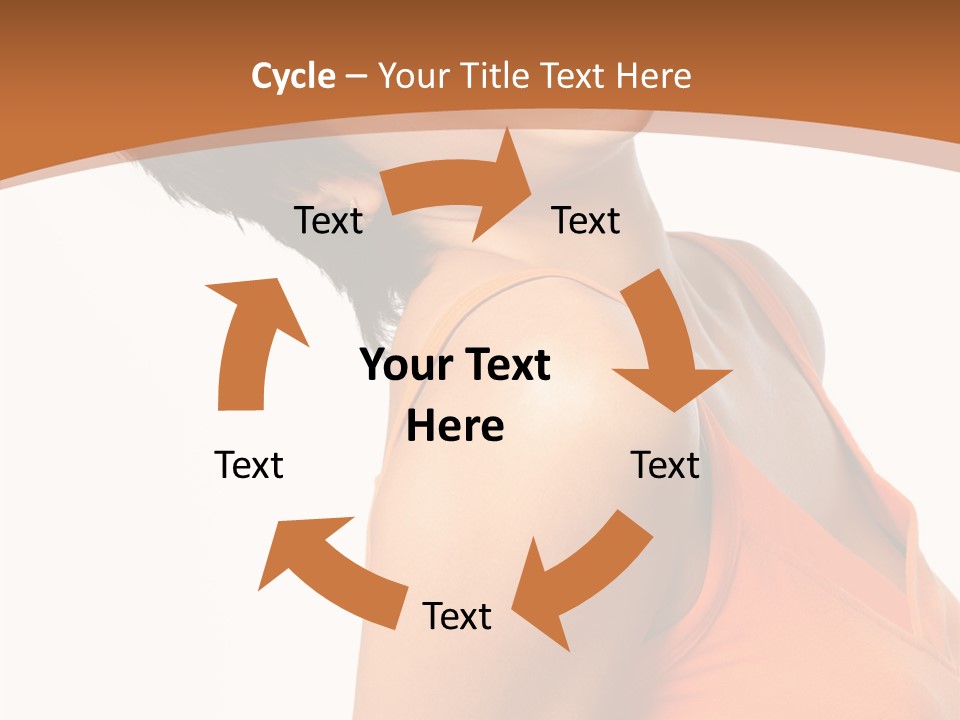 Cycle – Your Title Text Here

Text

Text

Your Text Here

Text

Text

Text